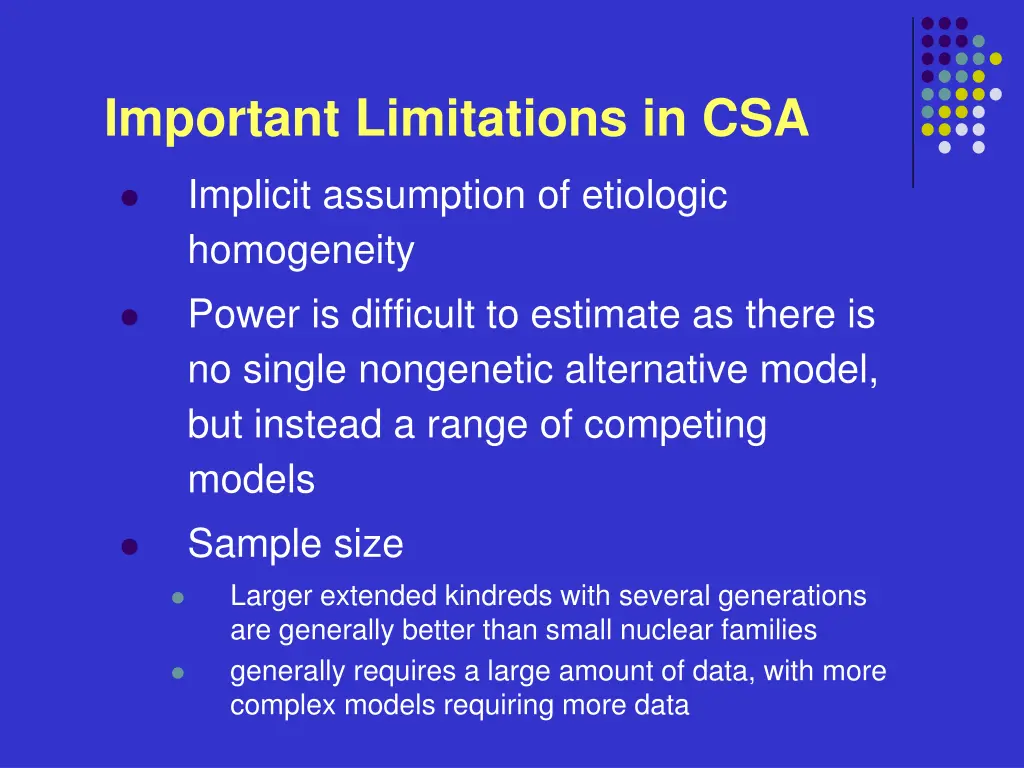 Important Limitations in CSA

- Implicit assumption of etiologic homogeneity
- Power is difficult to estimate as there is no single nongenetic alternative model, but instead a range of competing models
- Sample size
  - Larger extended kindreds with several generations are generally better than small nuclear families
  - generally requires a large amount of data, with more complex models requiring more data